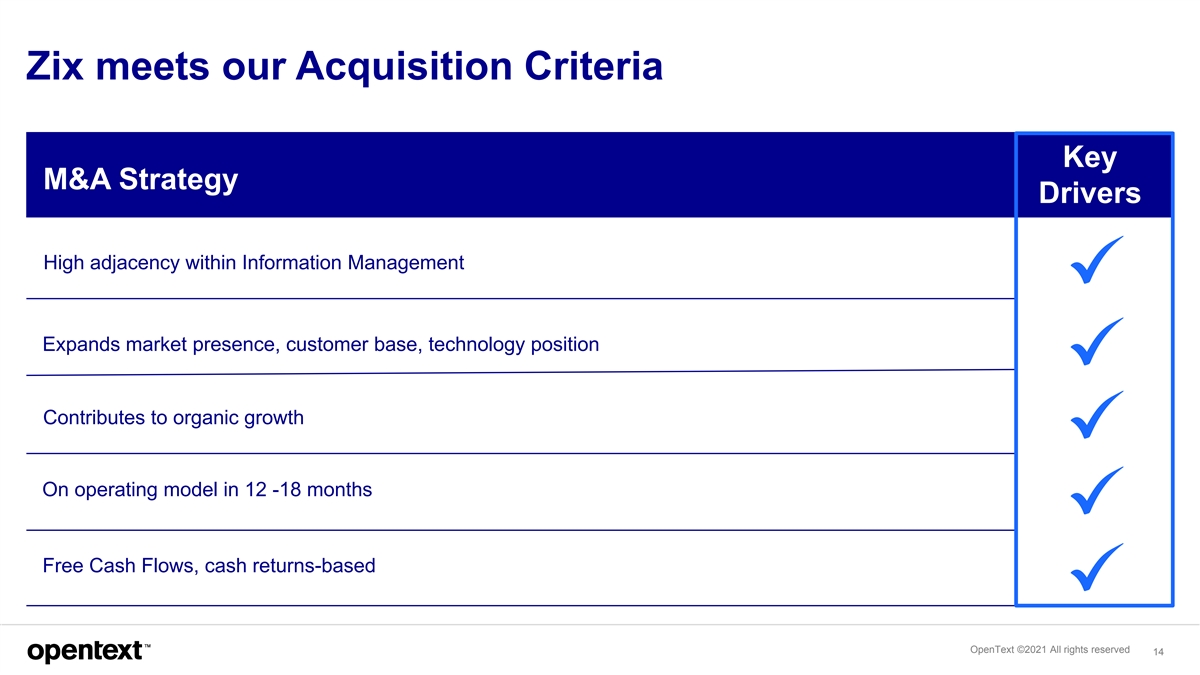 Zix meets our Acquisition Criteria

| M&A Strategy | Key Drivers |
|---|---|
| High adjacency within Information Management | ✓ |
| Expands market presence, customer base, technology position | ✓ |
| Contributes to organic growth | ✓ |
| On operating model in 12 -18 months | ✓ |
| Free Cash Flows, cash returns-based | ✓ |

opentext™

OpenText ©2021 All rights reserved 14